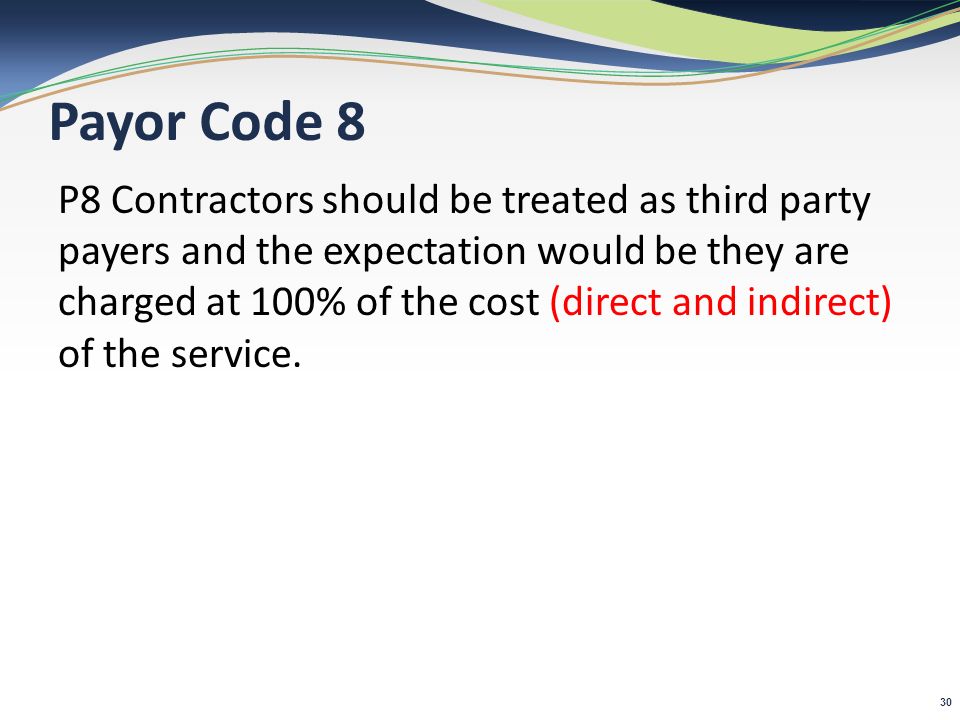 Payor Code 8

P8 Contractors should be treated as third party payers and the expectation would be they are charged at 100% of the cost (direct and indirect) of the service.

30